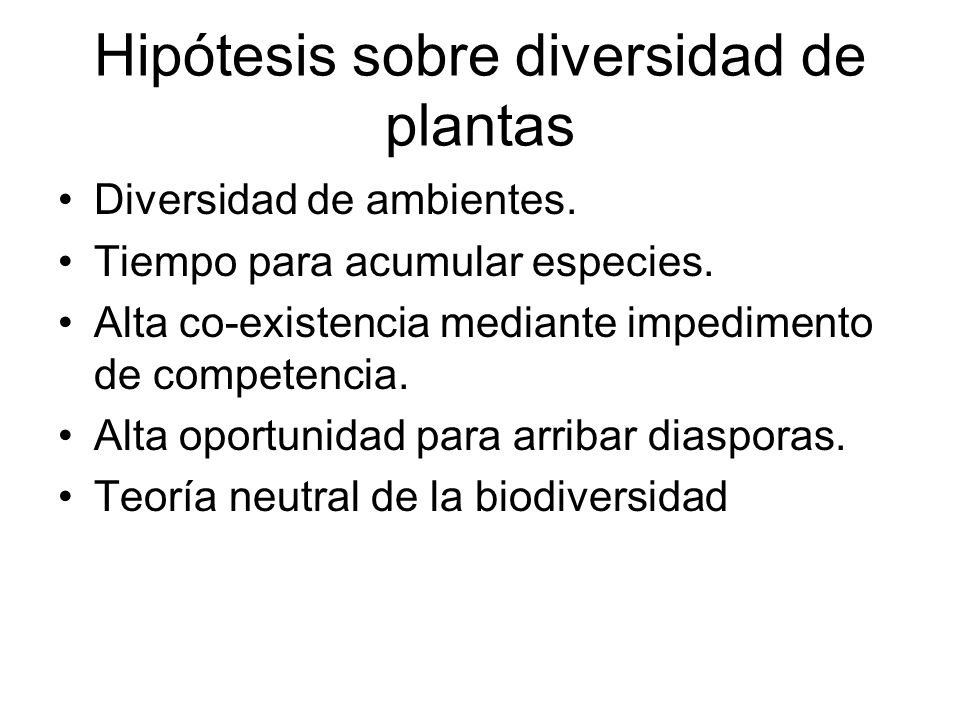 Hipótesis sobre diversidad de plantas

• Diversidad de ambientes.
• Tiempo para acumular especies.
• Alta co-existencia mediante impedimento de competencia.
• Alta oportunidad para arribar diasporas.
• Teoría neutral de la biodiversidad